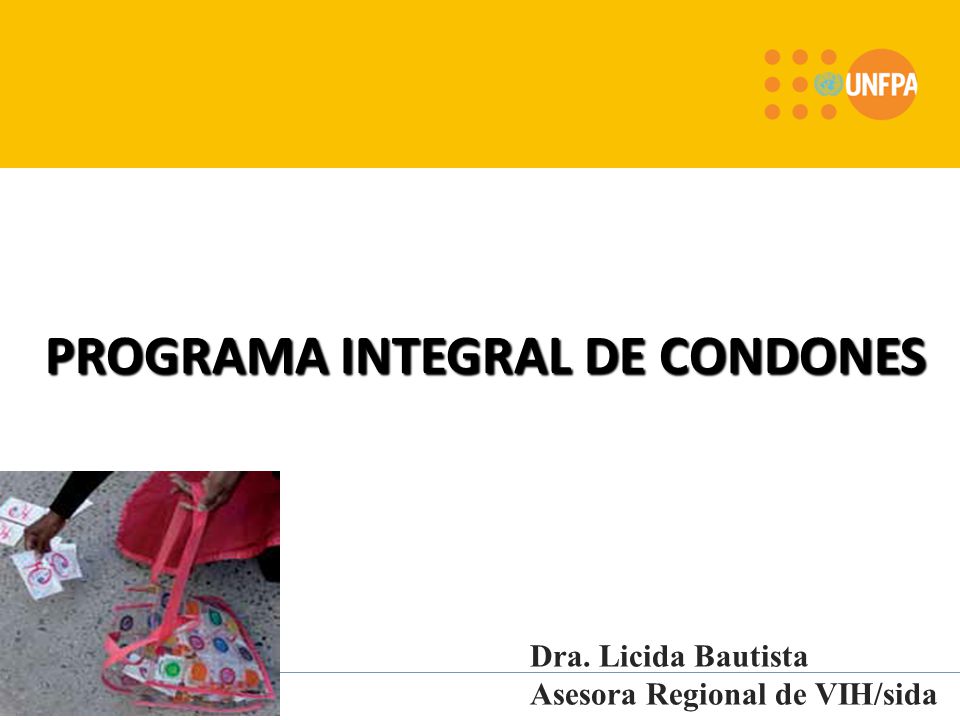 UNFPA

PROGRAMA INTEGRAL DE CONDONES

Dra. Licida Bautista
Asesora Regional de VIH/sida